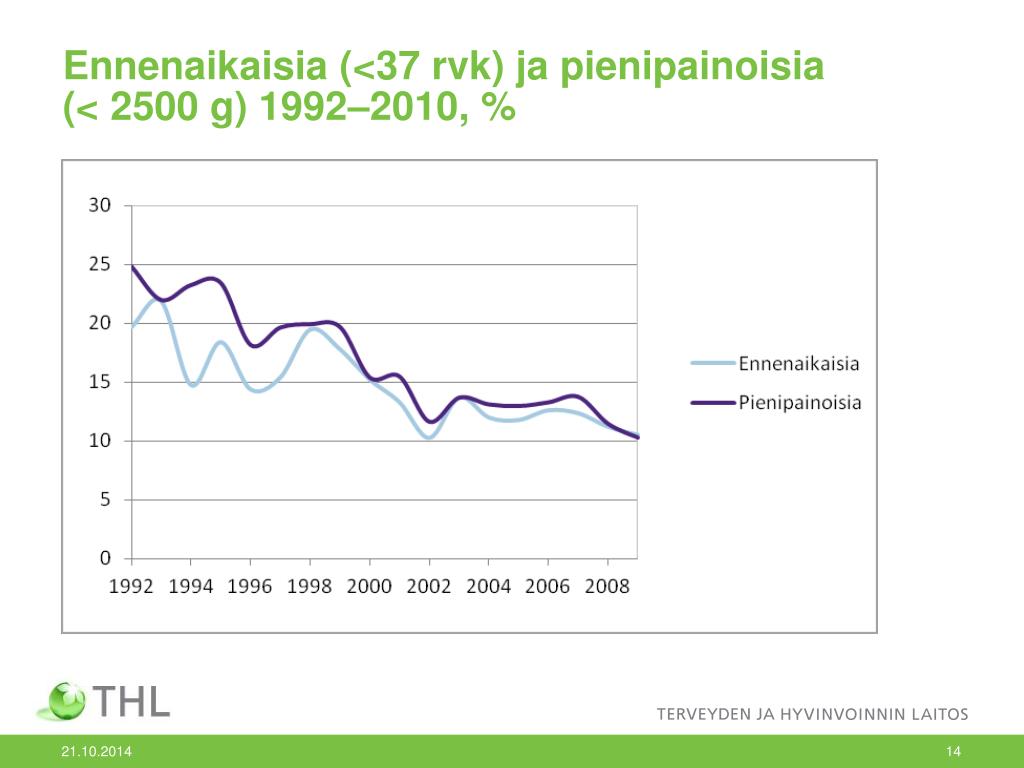 Ennenaikaisia (<37 rvk) ja pienipainoisia (< 2500 g) 1992–2010, %

30
25
20
15
10
5
0
1992 1994 1996 1998 2000 2002 2004 2006 2008

Ennenaikaisia
Pienipainoisia

THL

TERVEYDEN JA HYVINVOINNIN LAITOS

21.10.2014

14